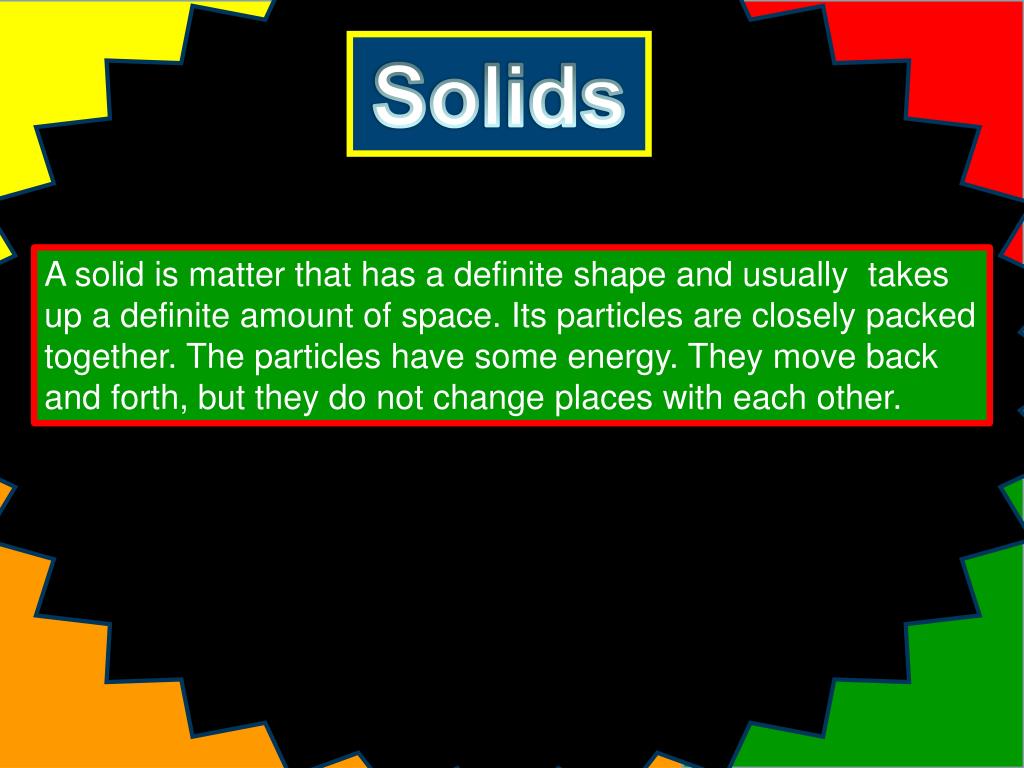 Solids

A solid is matter that has a definite shape and usually takes up a definite amount of space. Its particles are closely packed together. The particles have some energy. They move back and forth, but they do not change places with each other.